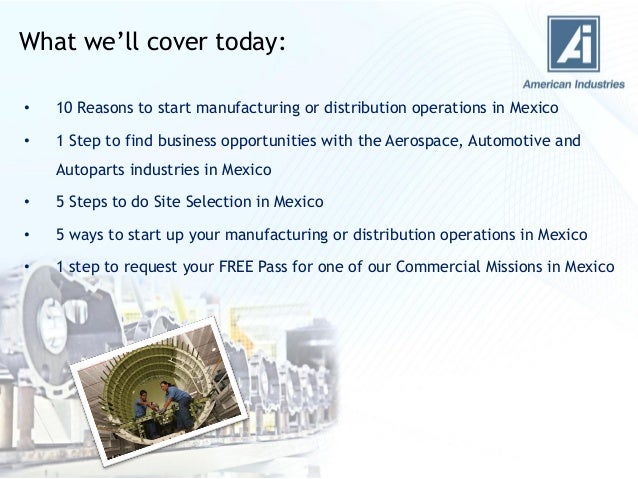 What we'll cover today:

Ai
American Industries

• 10 Reasons to start manufacturing or distribution operations in Mexico
• 1 Step to find business opportunities with the Aerospace, Automotive and Autoparts industries in Mexico
• 5 Steps to do Site Selection in Mexico
• 5 ways to start up your manufacturing or distribution operations in Mexico
• 1 step to request your FREE Pass for one of our Commercial Missions in Mexico